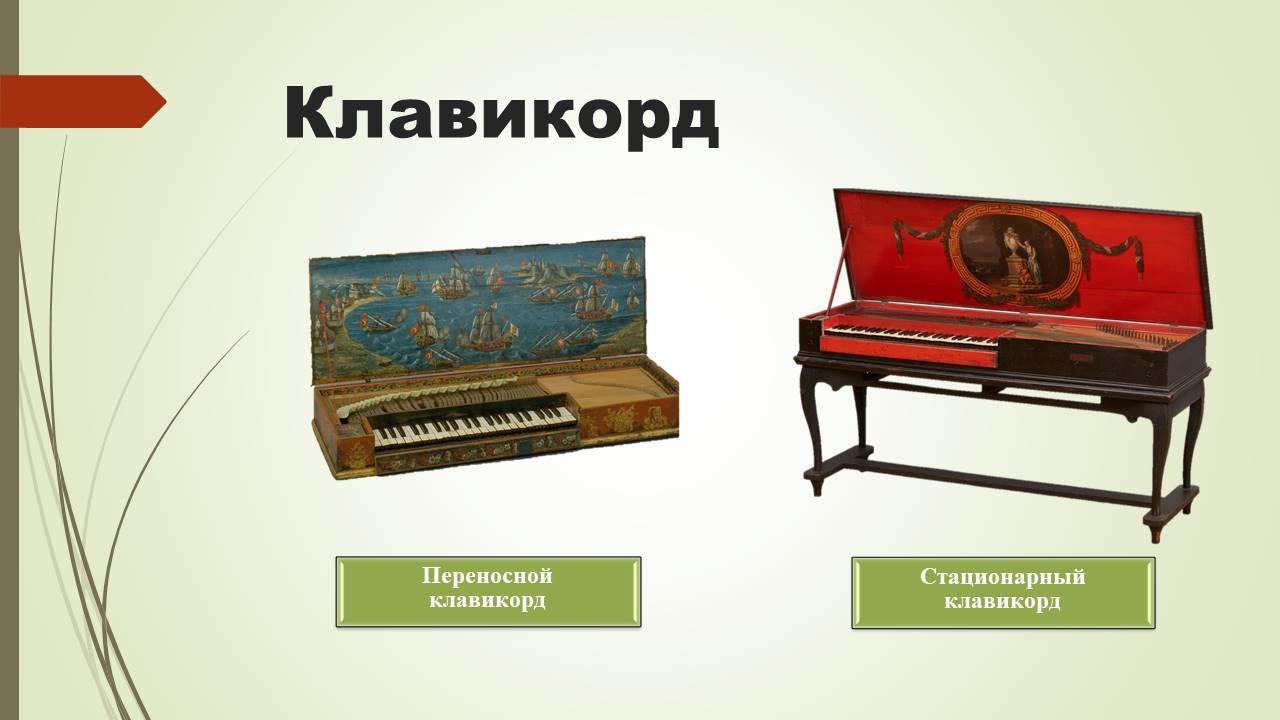 Клавикорд

Переносной клавикорд

Стационарный клавикорд